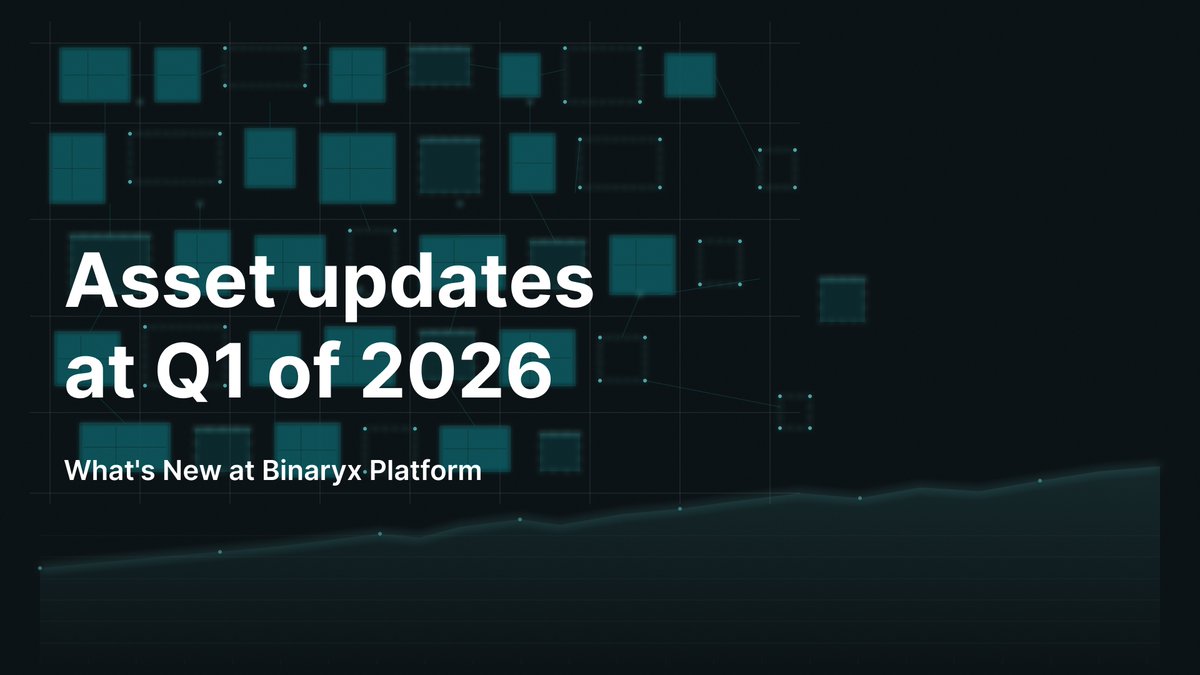 Asset updates at Q1 of 2026

What's New at Binaryx Platform